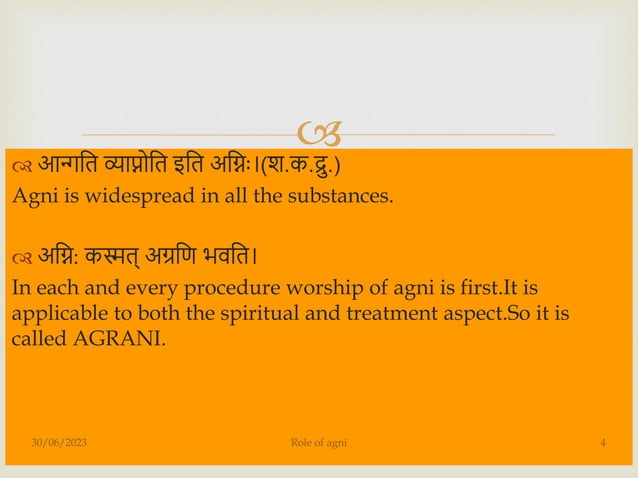 आन्गति व्याप्नोति इति अग्निः।(श.क.द्रु.)
Agni is widespread in all the substances.

अग्नि: कस्मत् अग्रणि भवति।
In each and every procedure worship of agni is first.It is applicable to both the spiritual and treatment aspect.So it is called AGRANI.

30/06/2023 Role of agni 4